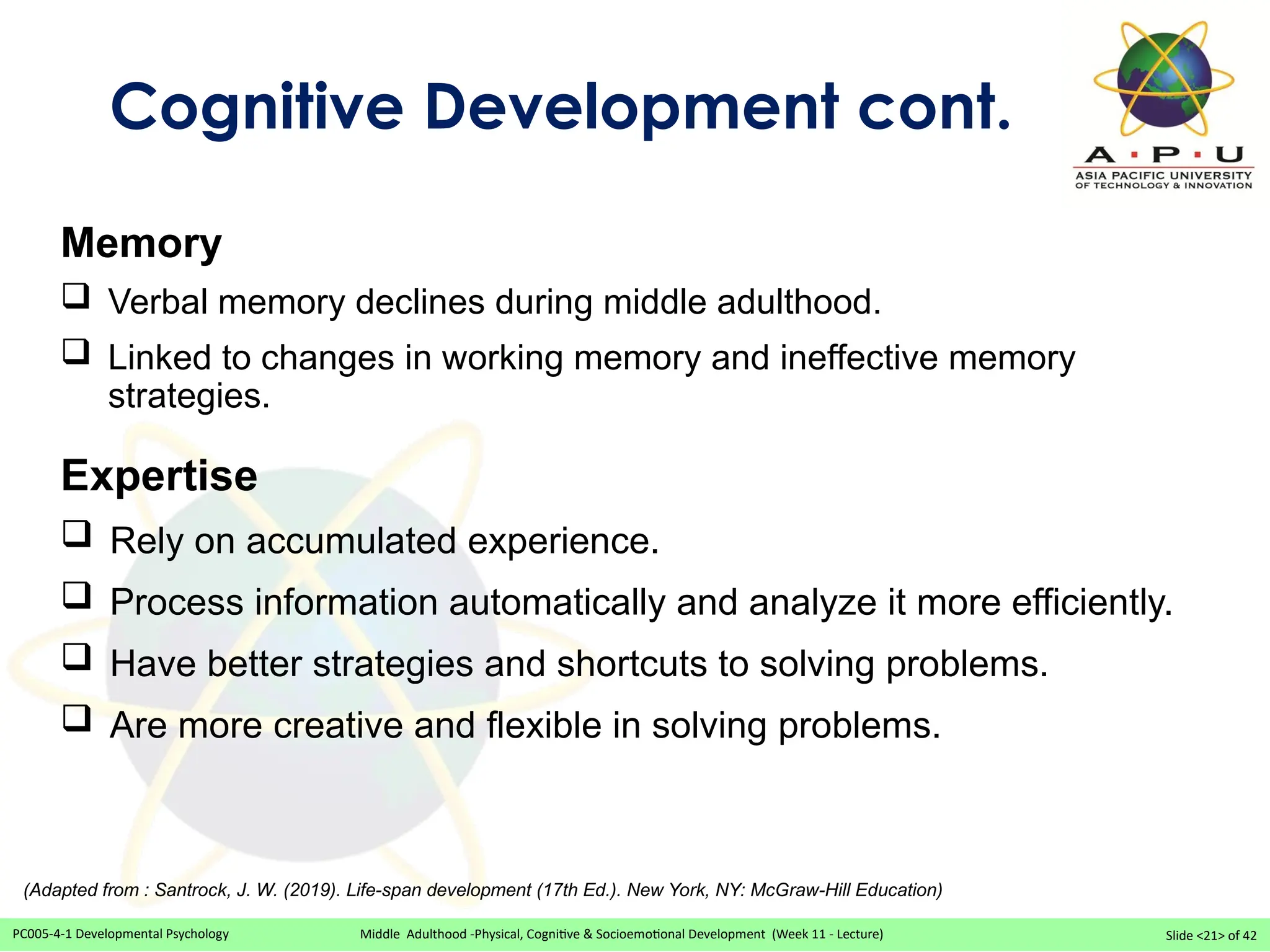 Cognitive Development cont.

A · P · U
ASIA PACIFIC UNIVERSITY OF TECHNOLOGY & INNOVATION

Memory

❑ Verbal memory declines during middle adulthood.

❑ Linked to changes in working memory and ineffective memory strategies.

Expertise

❑ Rely on accumulated experience.

❑ Process information automatically and analyze it more efficiently.

❑ Have better strategies and shortcuts to solving problems.

❑ Are more creative and flexible in solving problems.

(Adapted from : Santrock, J. W. (2019). Life-span development (17th Ed.). New York, NY: McGraw-Hill Education)

PC005-4-1 Developmental Psychology Middle Adulthood -Physical, Cognitive & Socioemotional Development (Week 11 - Lecture) Slide <21> of 42